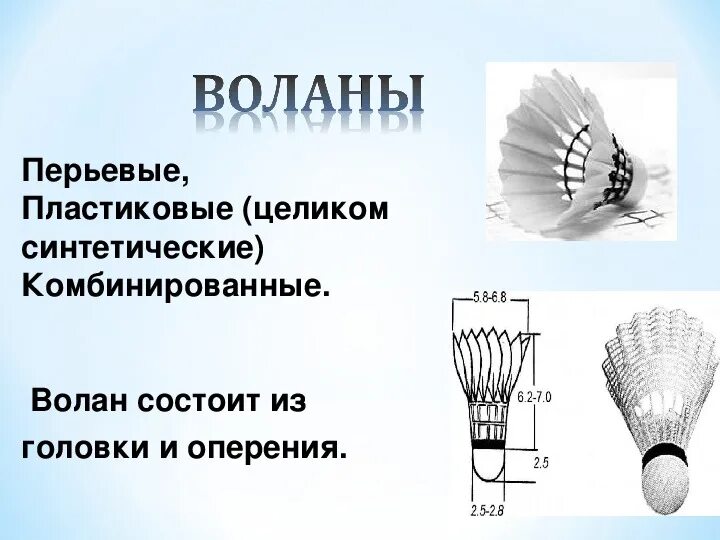 ВОЛАНЫ

Перьевые,
Пластиковые (целиком синтетические)
Комбинированные.

Волан состоит из головки и оперения.

5.8-6.8

6.2-7.0

2.5

2.5-2.8